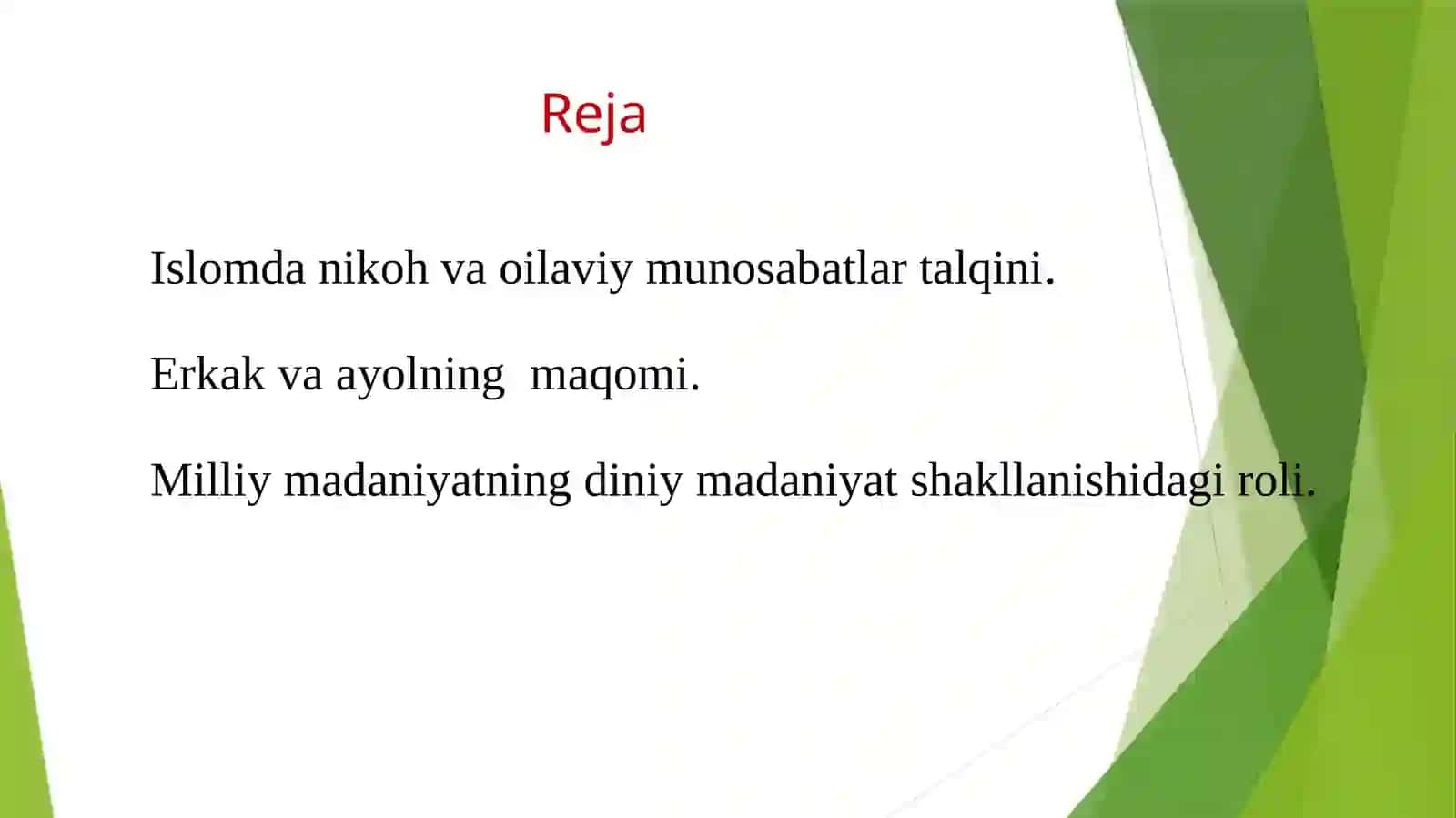 Reja

Islomda nikoh va oilaviy munosabatlar talqini.

Erkak va ayolning maqomi.

Milliy madaniyatning diniy madaniyat shakllanishidagi roli.